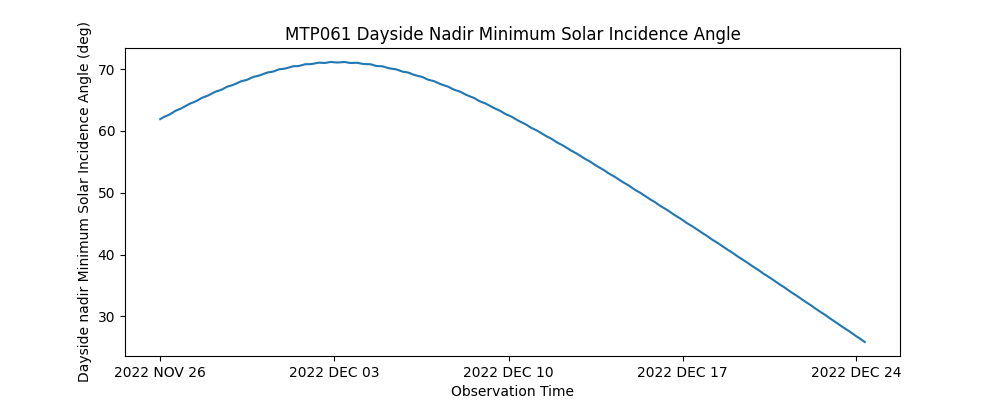 MTP061 Dayside Nadir Minimum Solar Incidence Angle

Dayside nadir Minimum Solar Incidence Angle (deg)

70
60
50
40
30

2022 NOV 26
2022 DEC 03
2022 DEC 10
2022 DEC 17
2022 DEC 24

Observation Time